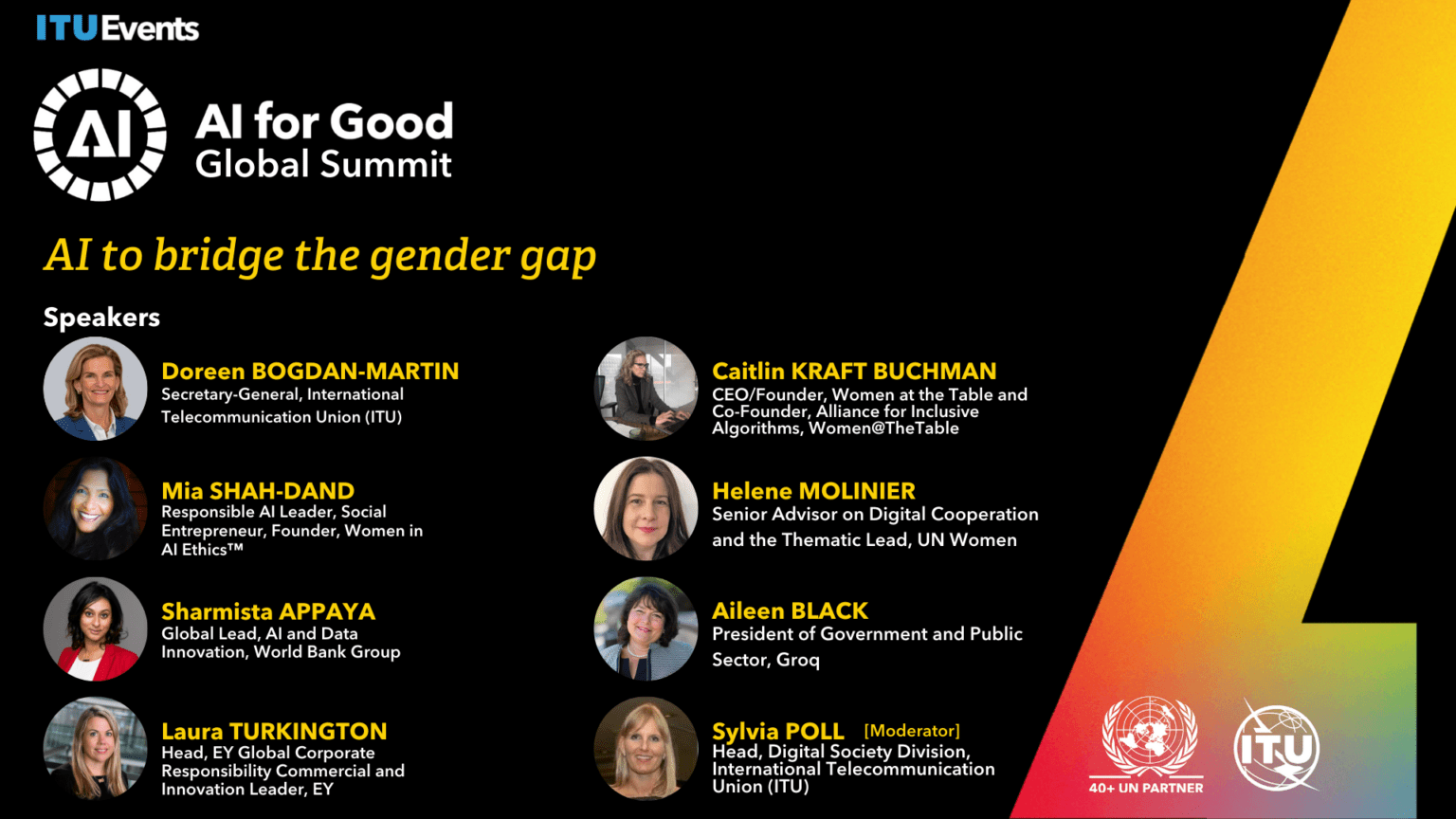 ITUEvents

AI

AI for Good
Global Summit

AI to bridge the gender gap

Speakers

Doreen BOGDAN-MARTIN
Secretary-General, International Telecommunication Union (ITU)

Mia SHAH-DAND
Responsible AI Leader, Social Entrepreneur, Founder, Women in AI Ethics™

Sharmista APPAYA
Global Lead, AI and Data Innovation, World Bank Group

Laura TURKINGTON
Head, EY Global Corporate Responsibility Commercial and Innovation Leader, EY

Caitlin KRAFT BUCHMAN
CEO/Founder, Women at the Table and Co-Founder, Alliance for Inclusive Algorithms, Women@TheTable

Helene MOLINIER
Senior Advisor on Digital Cooperation and the Thematic Lead, UN Women

Aileen BLACK
President of Government and Public Sector, Groq

Sylvia POLL [Moderator]
Head, Digital Society Division, International Telecommunication Union (ITU)

40+ UN PARTNER

ITU